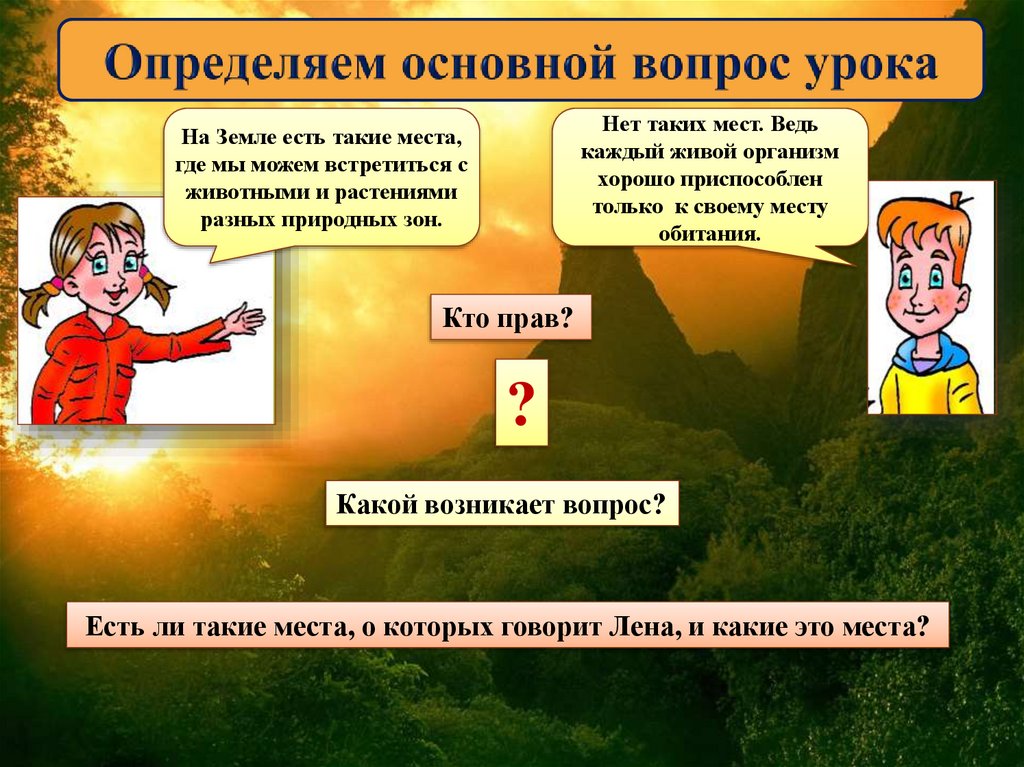 Определяем основной вопрос урока

На Земле есть такие места, где мы можем встретиться с животными и растениями разных природных зон.

Нет таких мест. Ведь каждый живой организм хорошо приспособлен только к своему месту обитания.

Кто прав?

?

Какой возникает вопрос?

Есть ли такие места, о которых говорит Лена, и какие это места?